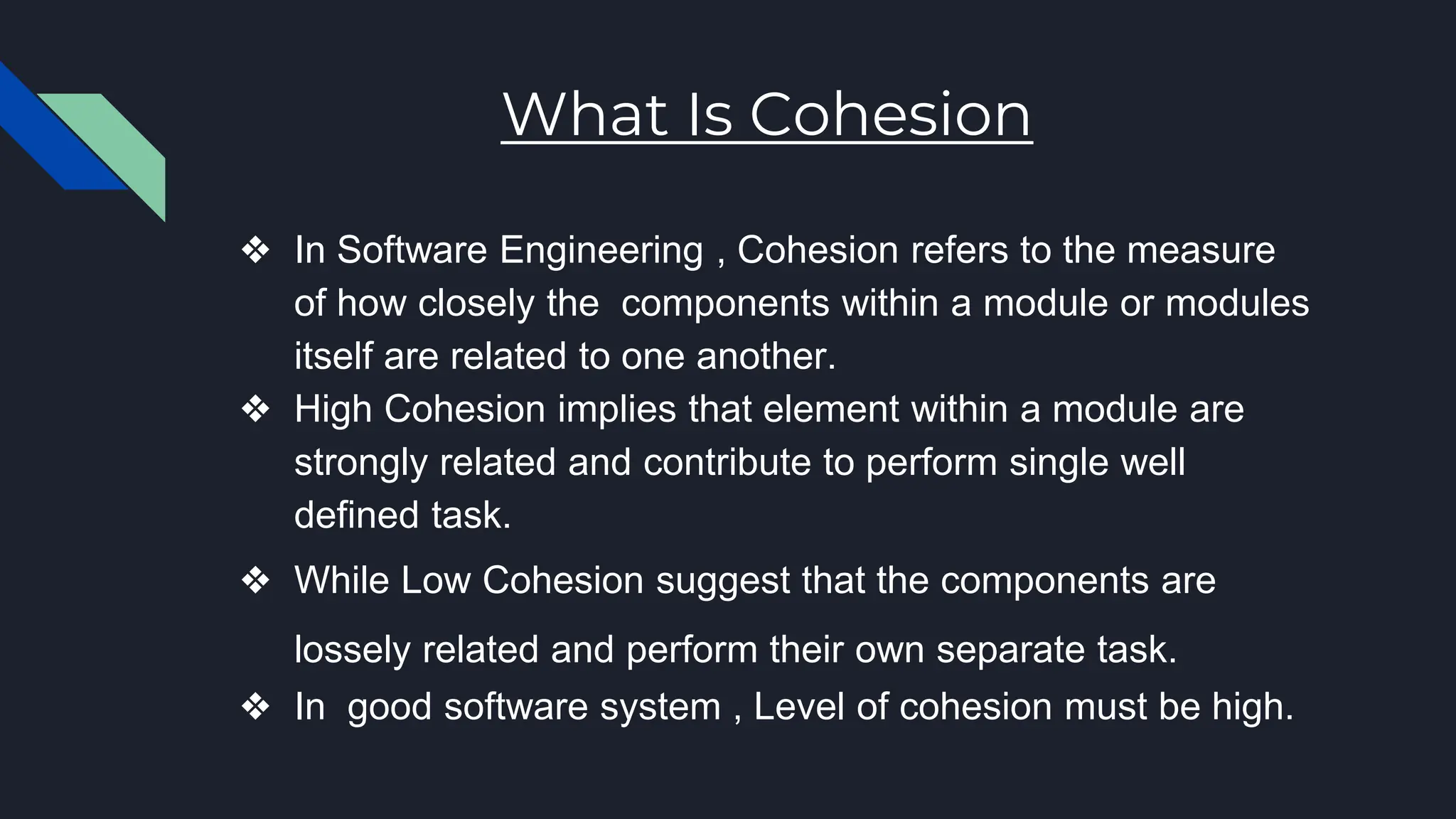 What Is Cohesion

❖ In Software Engineering , Cohesion refers to the measure of how closely the components within a module or modules itself are related to one another.

❖ High Cohesion implies that element within a module are strongly related and contribute to perform single well defined task.

❖ While Low Cohesion suggest that the components are lossely related and perform their own separate task.

❖ In good software system , Level of cohesion must be high.